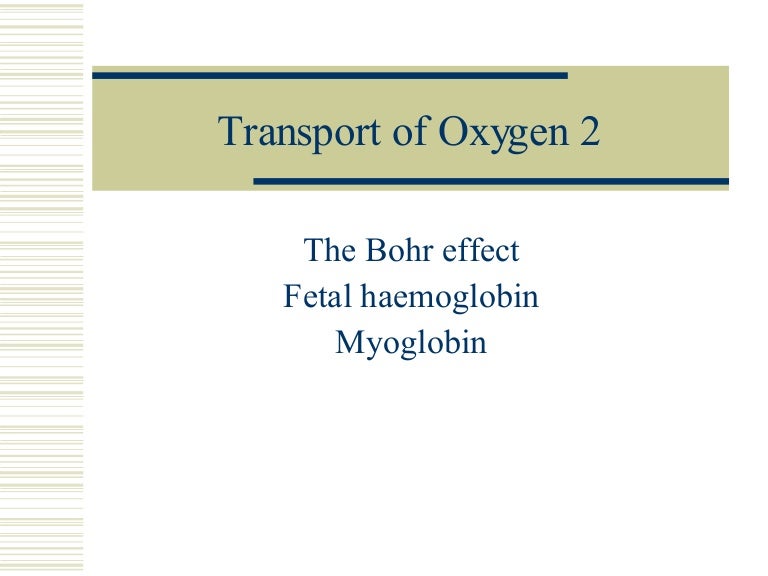 Transport of Oxygen 2

The Bohr effect
Fetal haemoglobin
Myoglobin